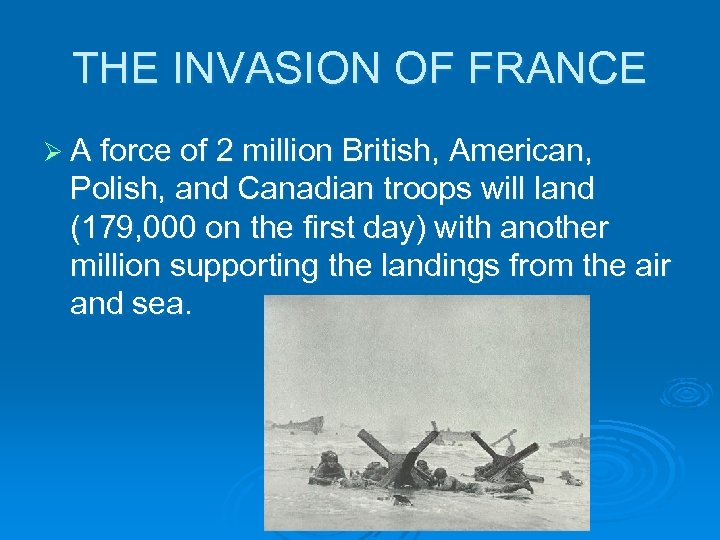 THE INVASION OF FRANCE

➢ A force of 2 million British, American, Polish, and Canadian troops will land (179,000 on the first day) with another million supporting the landings from the air and sea.